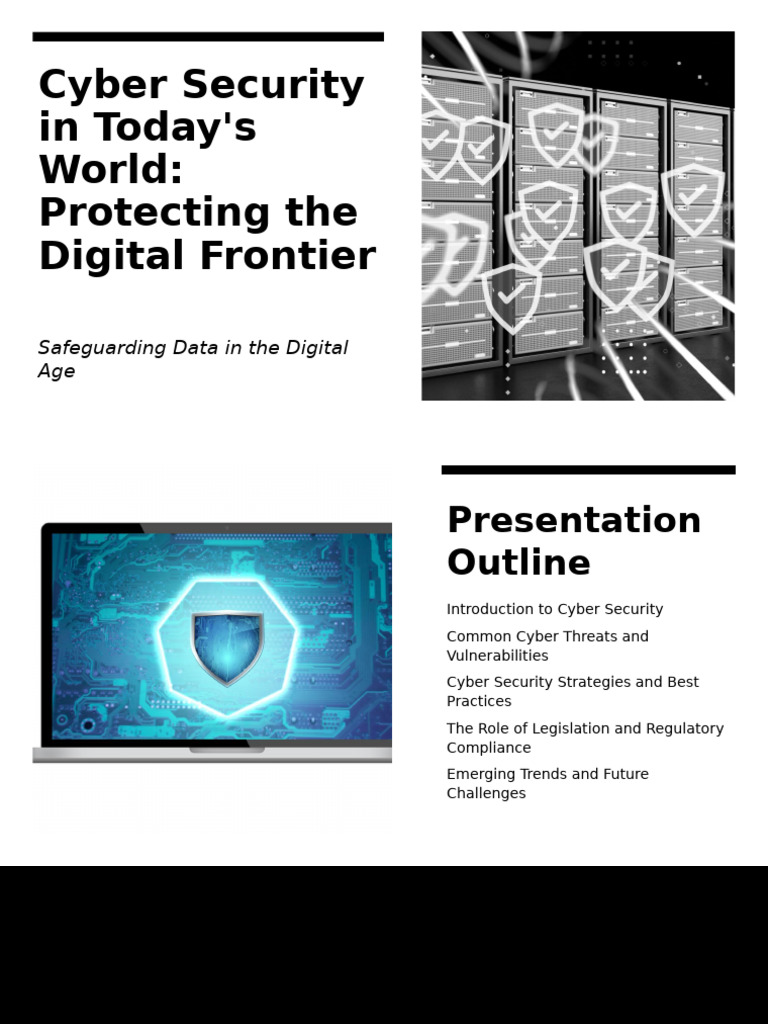 Cyber Security in Today's World: Protecting the Digital Frontier

Safeguarding Data in the Digital Age

Presentation Outline

Introduction to Cyber Security

Common Cyber Threats and Vulnerabilities

Cyber Security Strategies and Best Practices

The Role of Legislation and Regulatory Compliance

Emerging Trends and Future Challenges